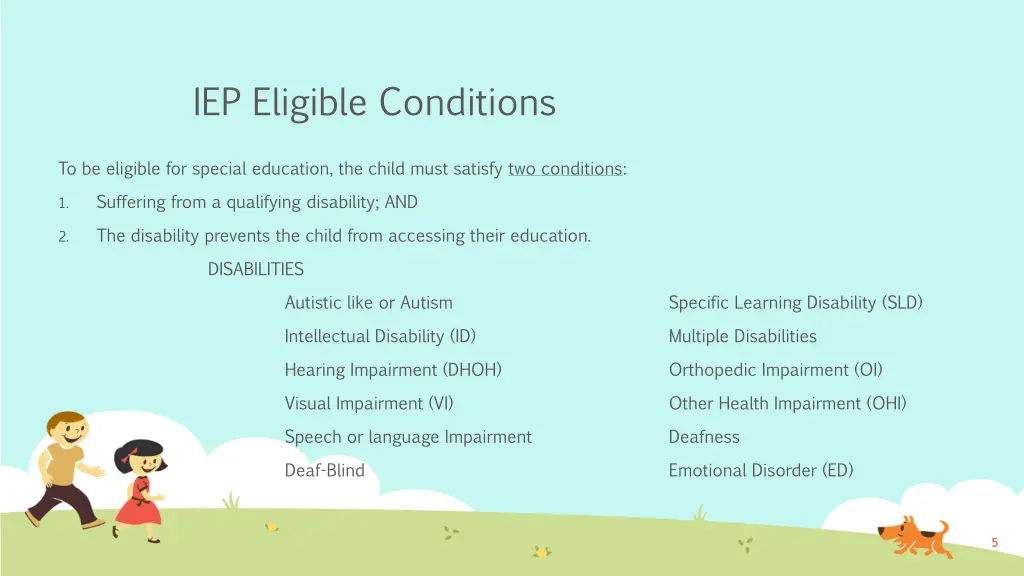 IEP Eligible Conditions

To be eligible for special education, the child must satisfy two conditions:

1. Suffering from a qualifying disability; AND

2. The disability prevents the child from accessing their education.

DISABILITIES

Autistic like or Autism

Intellectual Disability (ID)

Hearing Impairment (DHOH)

Visual Impairment (VI)

Speech or language Impairment

Deaf-Blind

Specific Learning Disability (SLD)

Multiple Disabilities

Orthopedic Impairment (OI)

Other Health Impairment (OHI)

Deafness

Emotional Disorder (ED)

5